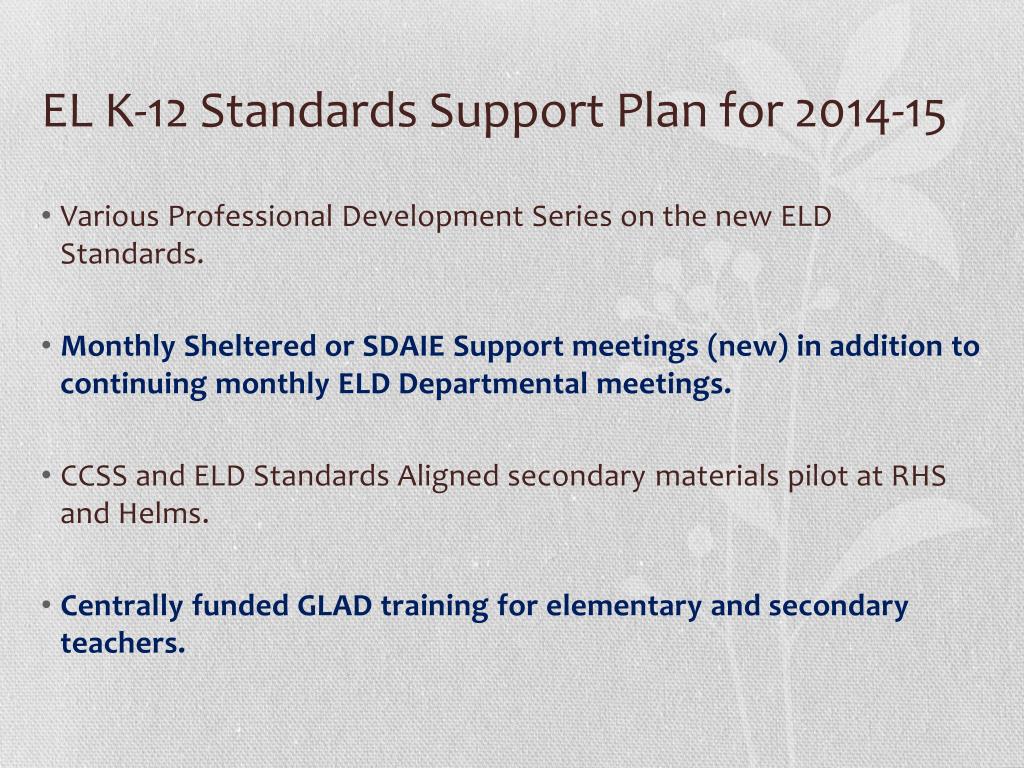 EL K-12 Standards Support Plan for 2014-15

• Various Professional Development Series on the new ELD Standards.

• Monthly Sheltered or SDAIE Support meetings (new) in addition to continuing monthly ELD Departmental meetings.

• CCSS and ELD Standards Aligned secondary materials pilot at RHS and Helms.

• Centrally funded GLAD training for elementary and secondary teachers.